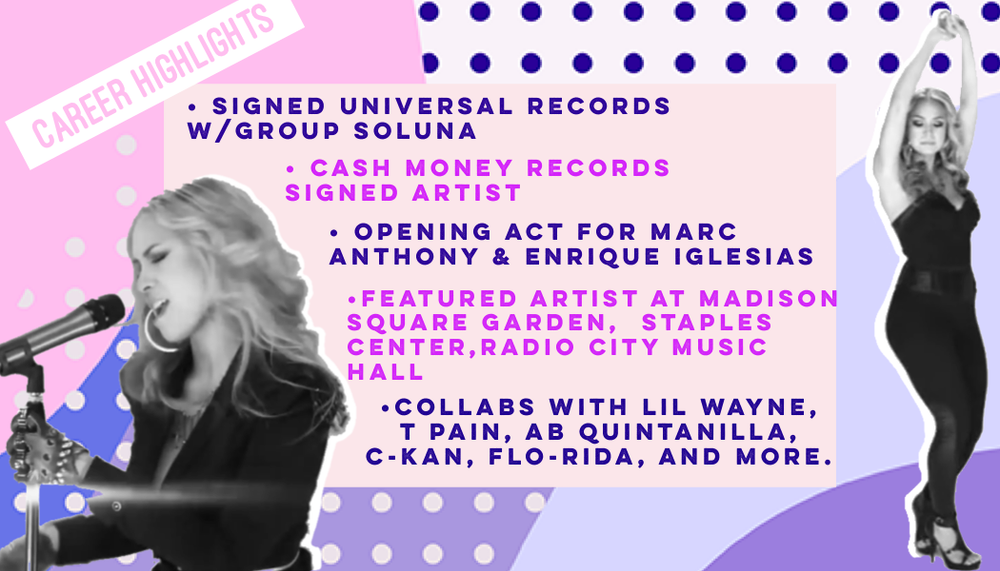 CAREER HIGHLIGHTS

• SIGNED UNIVERSAL RECORDS W/GROUP SOLUNA

• CASH MONEY RECORDS SIGNED ARTIST

• OPENING ACT FOR MARC ANTHONY & ENRIQUE IGLESIAS

•FEATURED ARTIST AT MADISON SQUARE GARDEN, STAPLES CENTER,RADIO CITY MUSIC HALL

•COLLABS WITH LIL WAYNE, T PAIN, AB QUINTANILLA, C-KAN, FLO-RIDA, AND MORE.